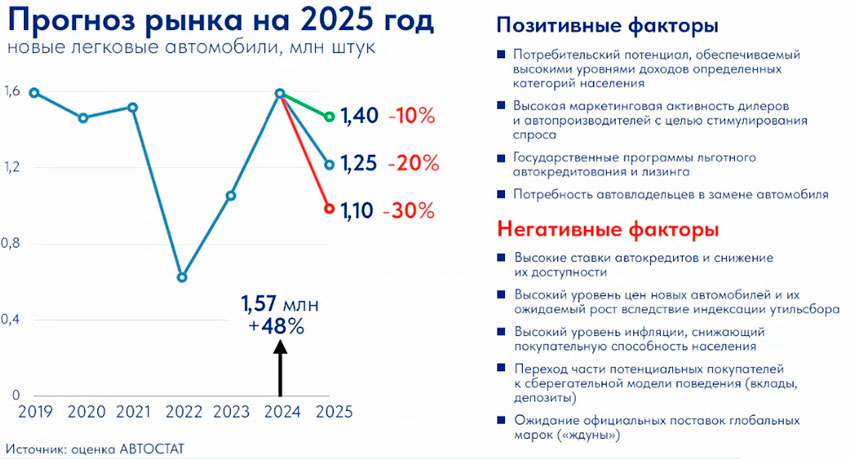 Прогноз рынка на 2025 год
новые легковые автомобили, млн штук

1,6
1,2
0,8
0,4
0

1,40 -10%
1,25 -20%
1,10 -30%

1,57 млн
+48%

2019 2020 2021 2022 2023 2024 2025

Источник: оценка АВТОСТАТ

Позитивные факторы

Потребительский потенциал, обеспечиваемый высокими уровнями доходов определенных категорий населения

Высокая маркетинговая активность дилеров и автопроизводителей с целью стимулирования спроса

Государственные программы льготного автокредитования и лизинга

Потребность автовладельцев в замене автомобиля

Негативные факторы

Высокие ставки автокредитов и снижение их доступности

Высокий уровень цен новых автомобилей и их ожидаемый рост вследствие индексации утильсбора

Высокий уровень инфляции, снижающий покупательную способность населения

Переход части потенциальных покупателей к сберегательной модели поведения (вклады, депозиты)

Ожидание официальных поставок глобальных марок («ждуны»)